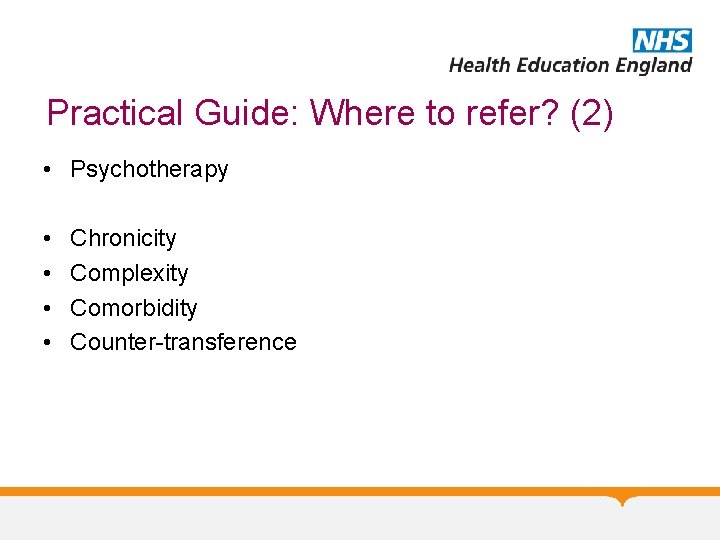 NHS
Health Education England

Practical Guide: Where to refer? (2)

• Psychotherapy

• Chronicity
• Complexity
• Comorbidity
• Counter-transference